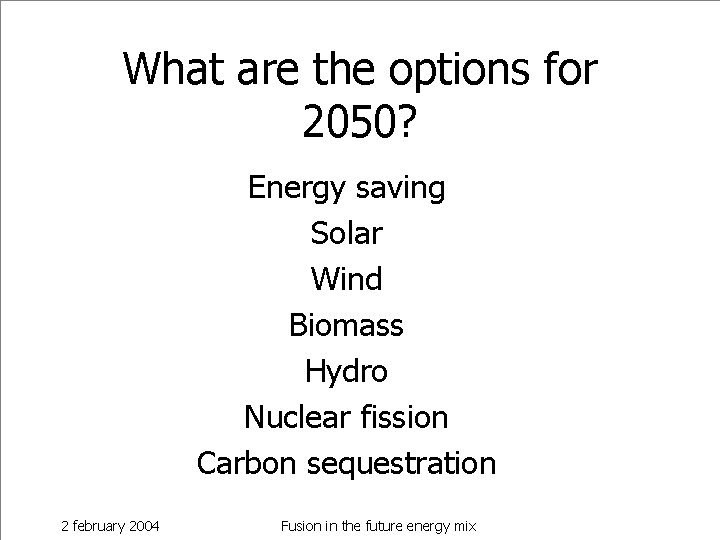 What are the options for 2050?

Energy saving
Solar
Wind
Biomass
Hydro
Nuclear fission
Carbon sequestration

2 february 2004

Fusion in the future energy mix